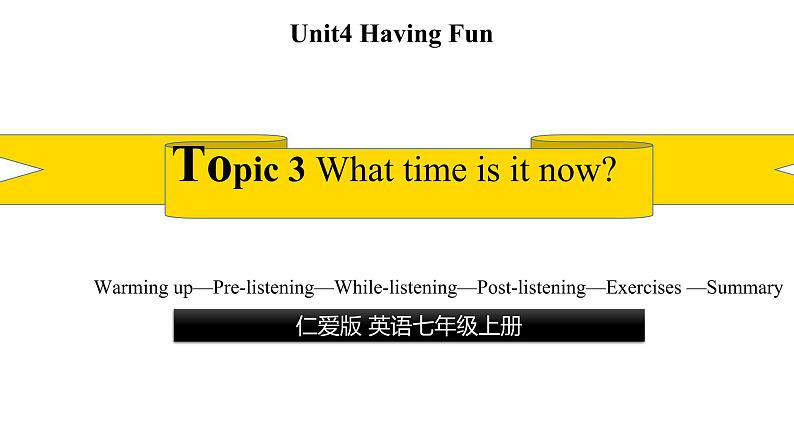 Unit4 Having Fun

Topic 3 What time is it now?

Warming up—Pre-listening—While-listening—Post-listening—Exercises —Summary

仁爱版 英语七年级上册